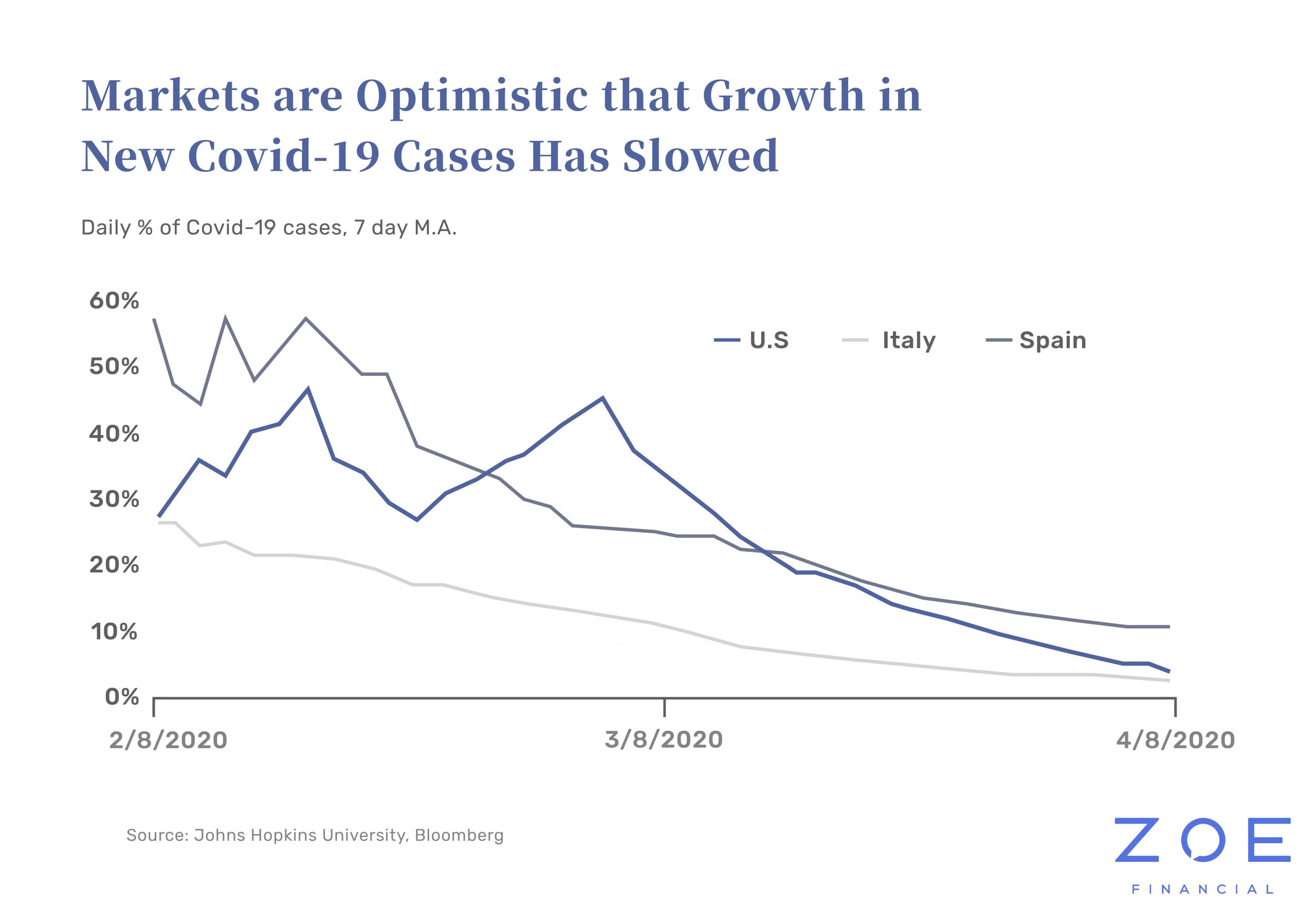 Markets are Optimistic that Growth in New Covid-19 Cases Has Slowed

Daily % of Covid-19 cases, 7 day M.A.

60%
50%
40%
30%
20%
10%
0%

U.S
Italy
Spain

2/8/2020
3/8/2020
4/8/2020

Source: Johns Hopkins University, Bloomberg

ZOE
FINANCIAL